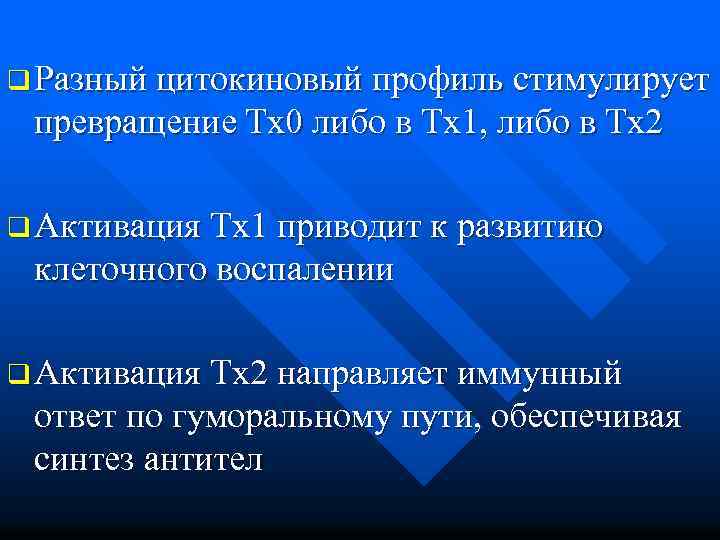 ❑ Разный цитокиновый профиль стимулирует превращение Тх0 либо в Тх1, либо в Тх2

❑ Активация Тх1 приводит к развитию клеточного воспалении

❑ Активация Тх2 направляет иммунный ответ по гуморальному пути, обеспечивая синтез антител